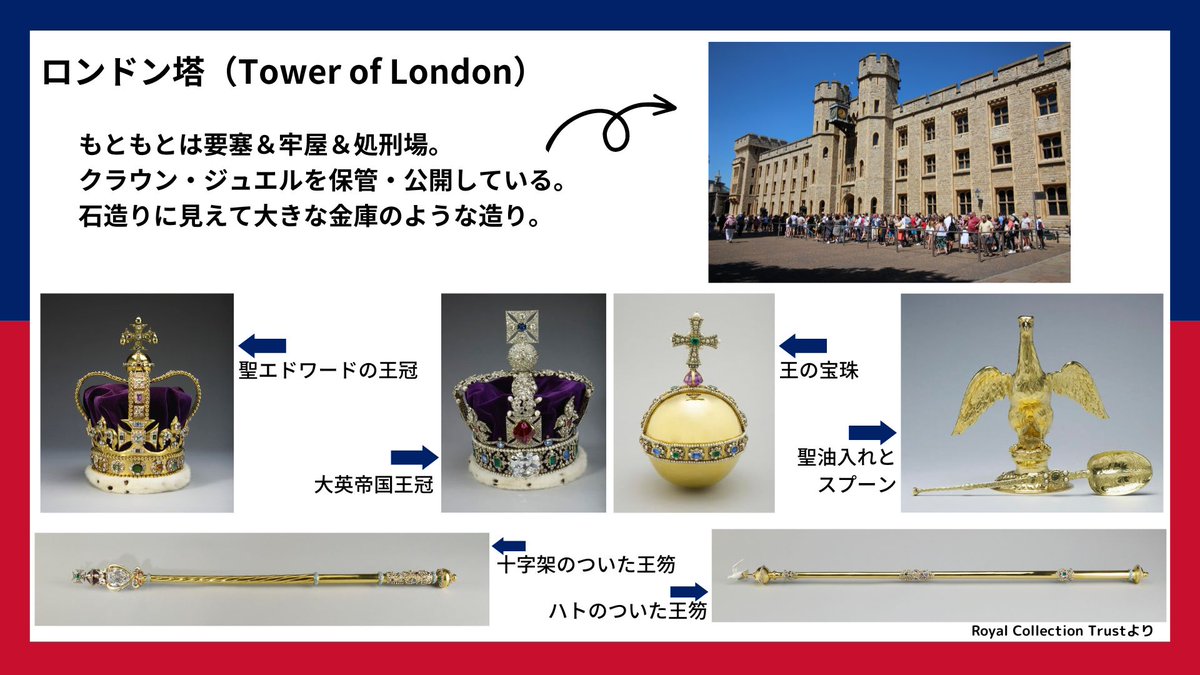 ロンドン塔（Tower of London）

もともとは要塞＆牢屋＆処刑場。
クラウン・ジュエルを保管・公開している。
石造りに見えて大きな金庫のような造り。

聖エドワードの王冠

大英帝国王冠

王の宝珠

聖油入れとスプーン

十字架のついた王笏

ハトのついた王笏

Royal Collection Trustより